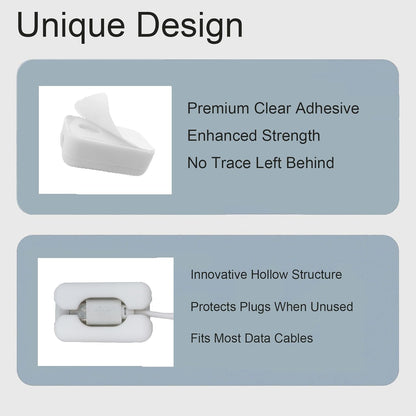 Unique Design

Premium Clear Adhesive
Enhanced Strength
No Trace Left Behind

Innovative Hollow Structure
Protects Plugs When Unused
Fits Most Data Cables